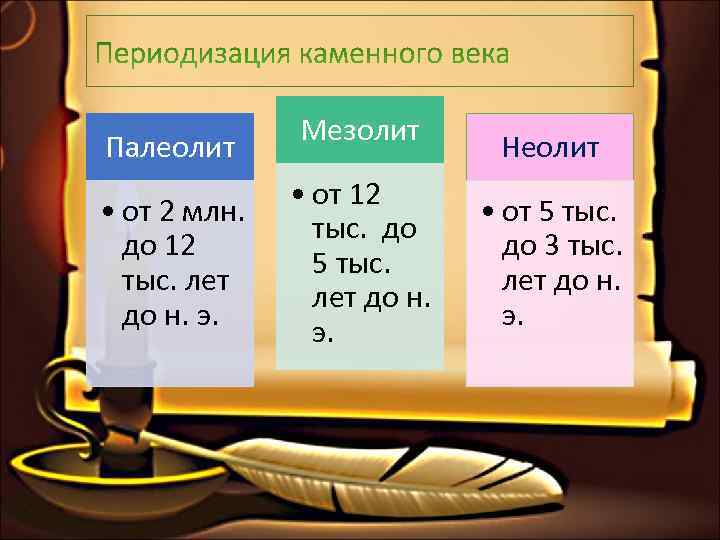 Периодизация каменного века

Палеолит

• от 2 млн. до 12 тыс. лет до н. э.

Мезолит

• от 12 тыс. до 5 тыс. лет до н. э.

Неолит

• от 5 тыс. до 3 тыс. лет до н. э.